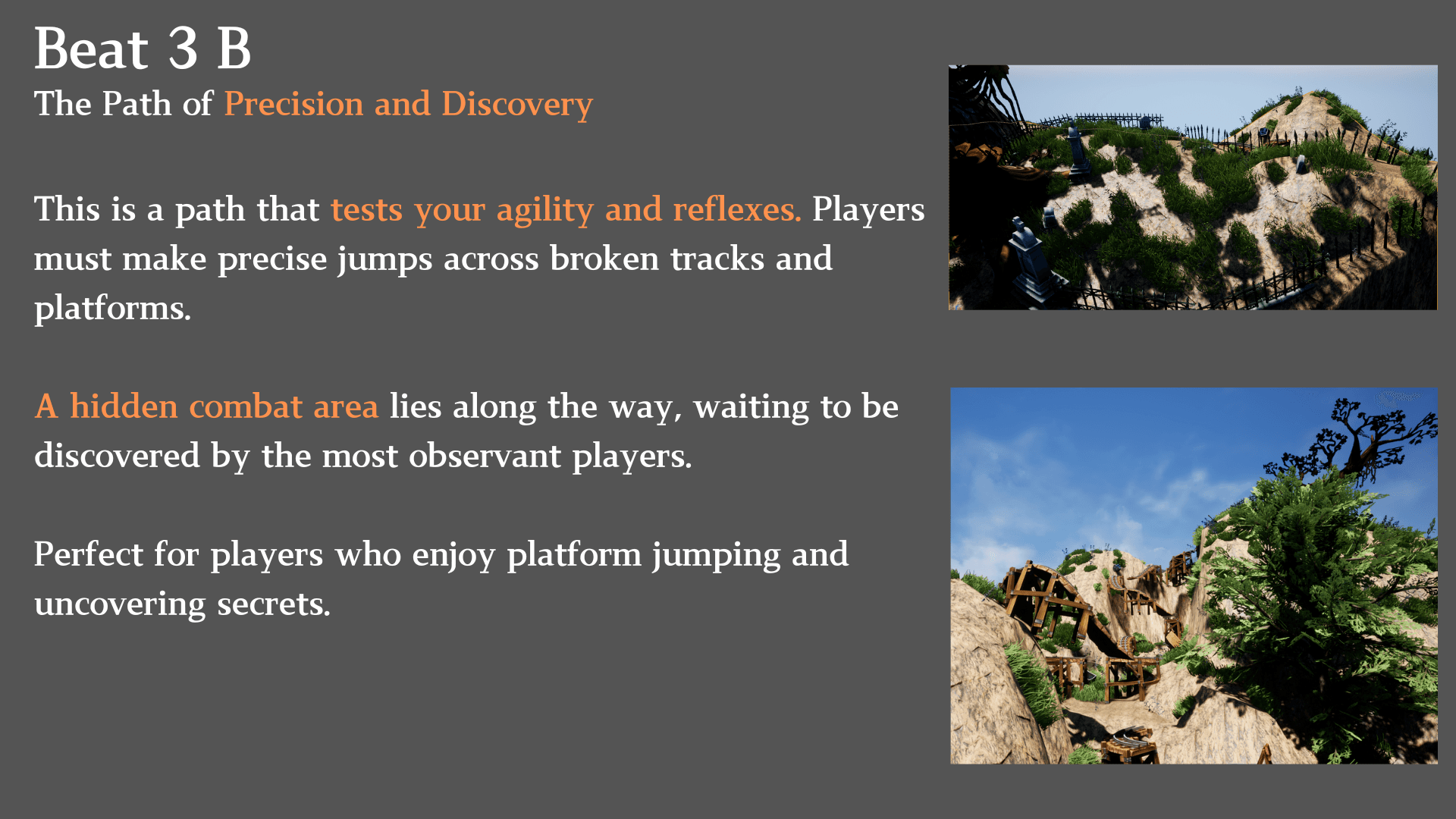 Beat 3 B
The Path of Precision and Discovery

This is a path that tests your agility and reflexes. Players must make precise jumps across broken tracks and platforms.

A hidden combat area lies along the way, waiting to be discovered by the most observant players.

Perfect for players who enjoy platform jumping and uncovering secrets.